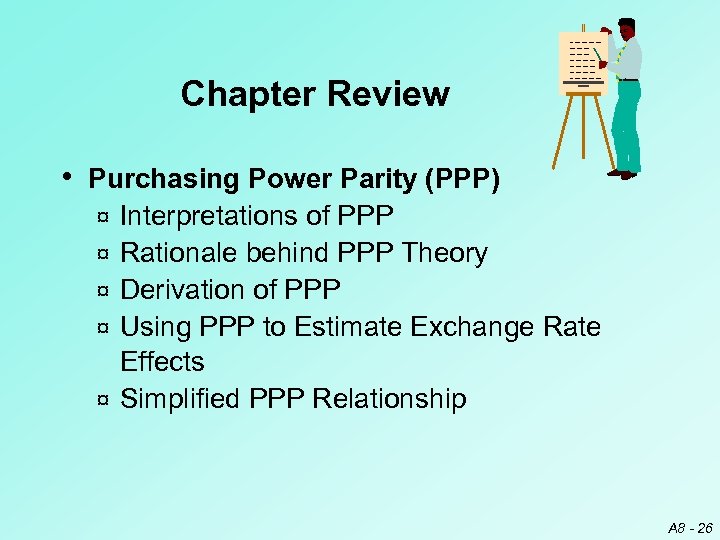 Chapter Review

• Purchasing Power Parity (PPP)
¤ Interpretations of PPP
¤ Rationale behind PPP Theory
¤ Derivation of PPP
¤ Using PPP to Estimate Exchange Rate Effects
¤ Simplified PPP Relationship

A8 - 26